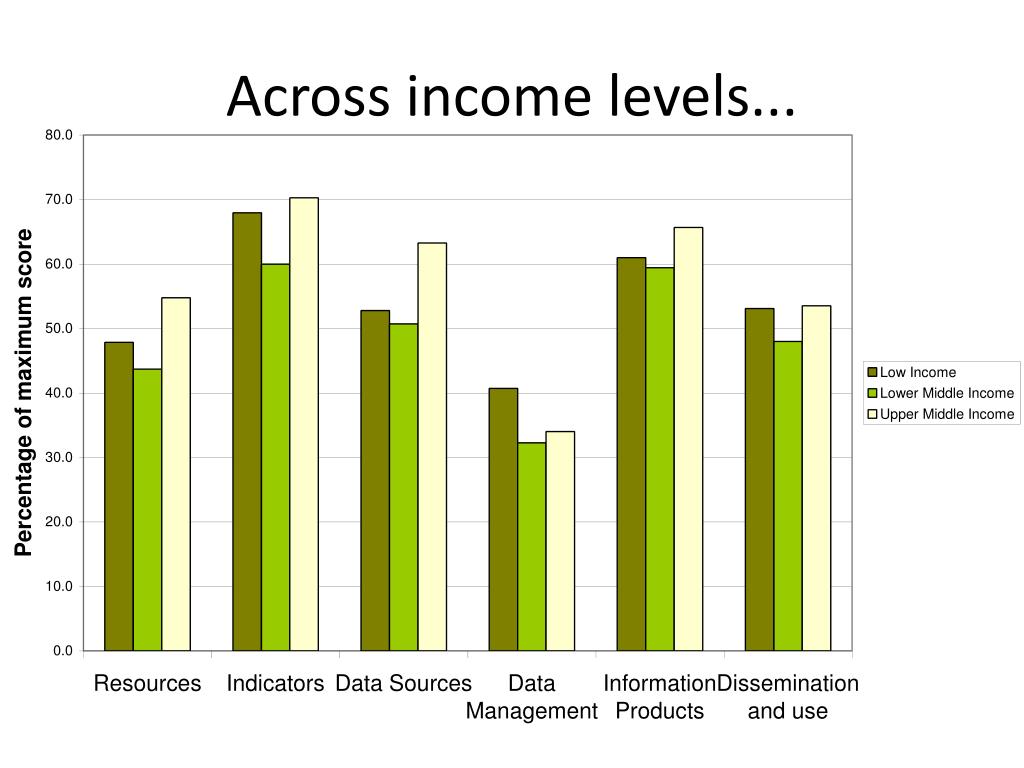 Across income levels...

Percentage of maximum score

80.0
70.0
60.0
50.0
40.0
30.0
20.0
10.0
0.0

Resources
Indicators
Data Sources
Data Management
Information Products
Dissemination and use

Low Income
Lower Middle Income
Upper Middle Income